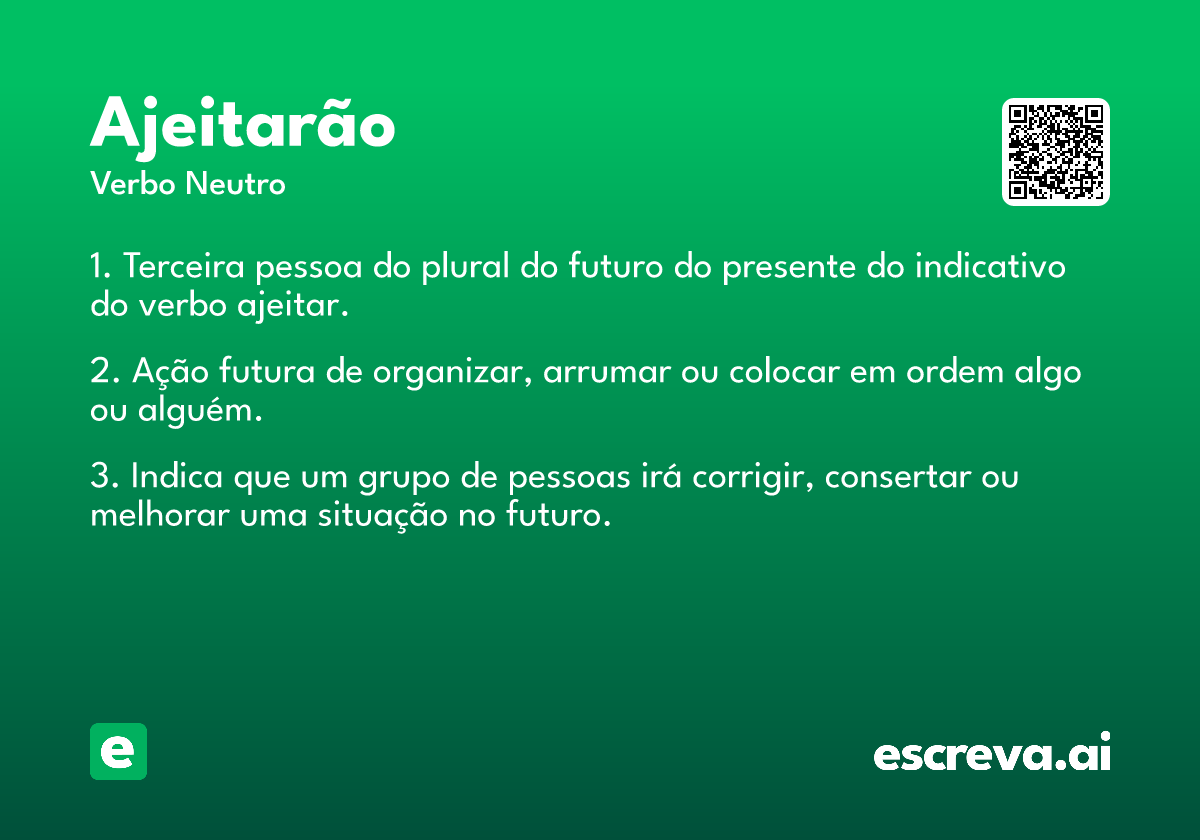 Ajeitarão
Verbo Neutro

1. Terceira pessoa do plural do futuro do presente do indicativo do verbo ajeitar.

2. Ação futura de organizar, arrumar ou colocar em ordem algo ou alguém.

3. Indica que um grupo de pessoas irá corrigir, consertar ou melhorar uma situação no futuro.

e

escreva.ai